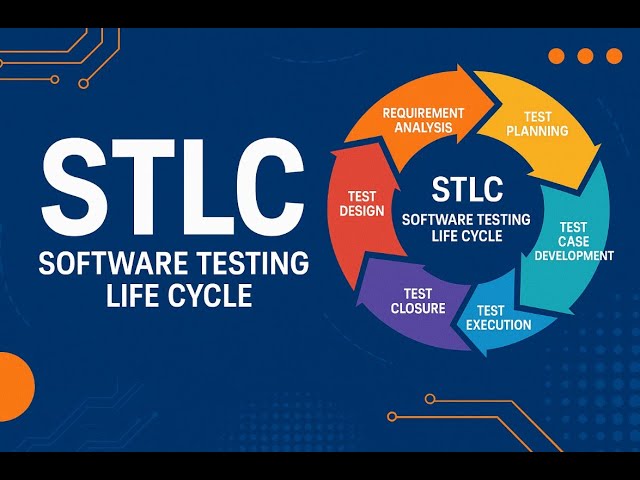 STLC
SOFTWARE TESTING
LIFE CYCLE

REQUIREMENT ANALYSIS

TEST PLANNING

TEST CASE DEVELOPMENT

TEST EXECUTION

TEST CLOSURE

TEST DESIGN

STLC
SOFTWARE TESTING
LIFE CYCLE